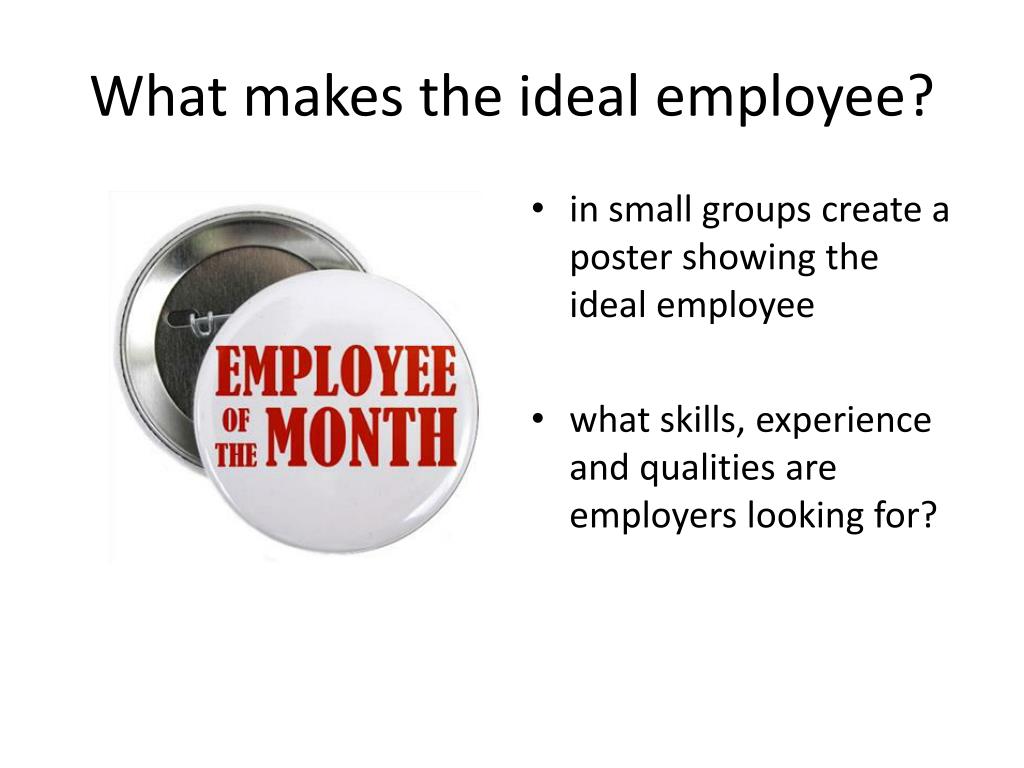 What makes the ideal employee?

EMPLOYEE OF THE MONTH

• in small groups create a poster showing the ideal employee

• what skills, experience and qualities are employers looking for?